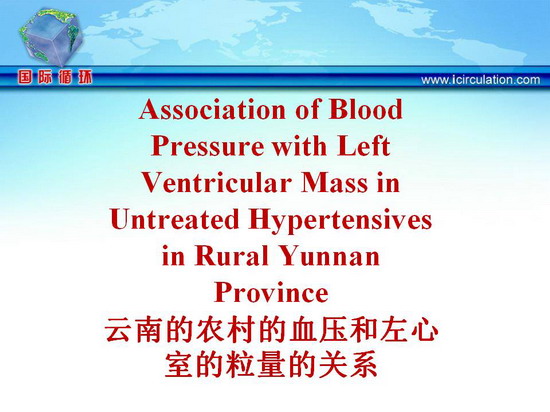 国际循环

www.icirculation.com

Association of Blood Pressure with Left Ventricular Mass in Untreated Hypertensives in Rural Yunnan Province
云南的农村的血压和左心室的粒量的关系